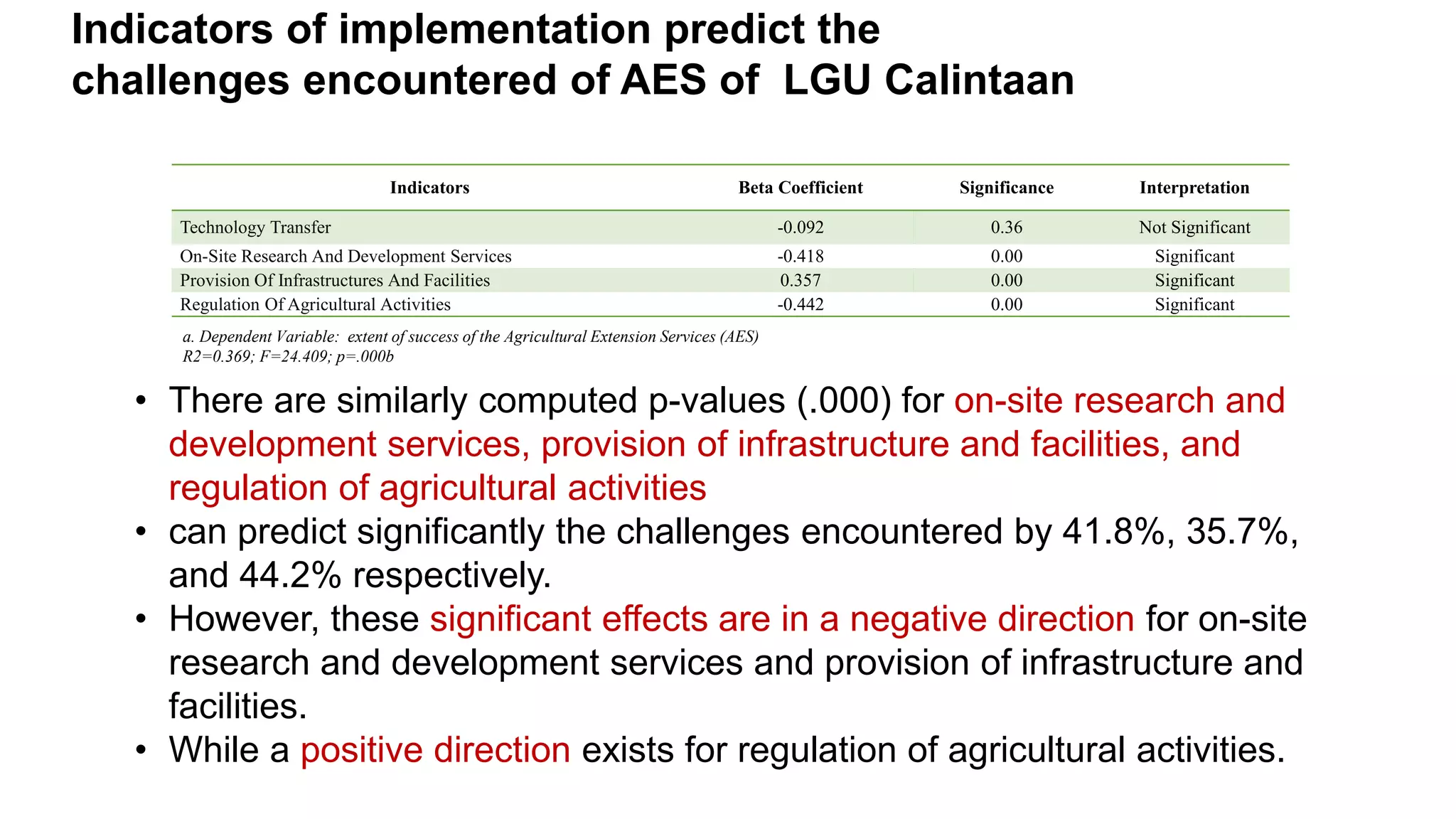 Indicators of implementation predict the challenges encountered of AES of  LGU Calintaan

| Indicators | Beta Coefficient | Significance | Interpretation |
|---|---|---|---|
| Technology Transfer | -0.092 | 0.36 | Not Significant |
| On-Site Research And Development Services | -0.418 | 0.00 | Significant |
| Provision Of Infrastructures And Facilities | 0.357 | 0.00 | Significant |
| Regulation Of Agricultural Activities | -0.442 | 0.00 | Significant |

a. Dependent Variable:  extent of success of the Agricultural Extension Services (AES)
R2=0.369; F=24.409; p=.000b

• There are similarly computed p-values (.000) for on-site research and development services, provision of infrastructure and facilities, and regulation of agricultural activities
• can predict significantly the challenges encountered by 41.8%, 35.7%, and 44.2% respectively.
• However, these significant effects are in a negative direction for on-site research and development services and provision of infrastructure and facilities.
• While a positive direction exists for regulation of agricultural activities.